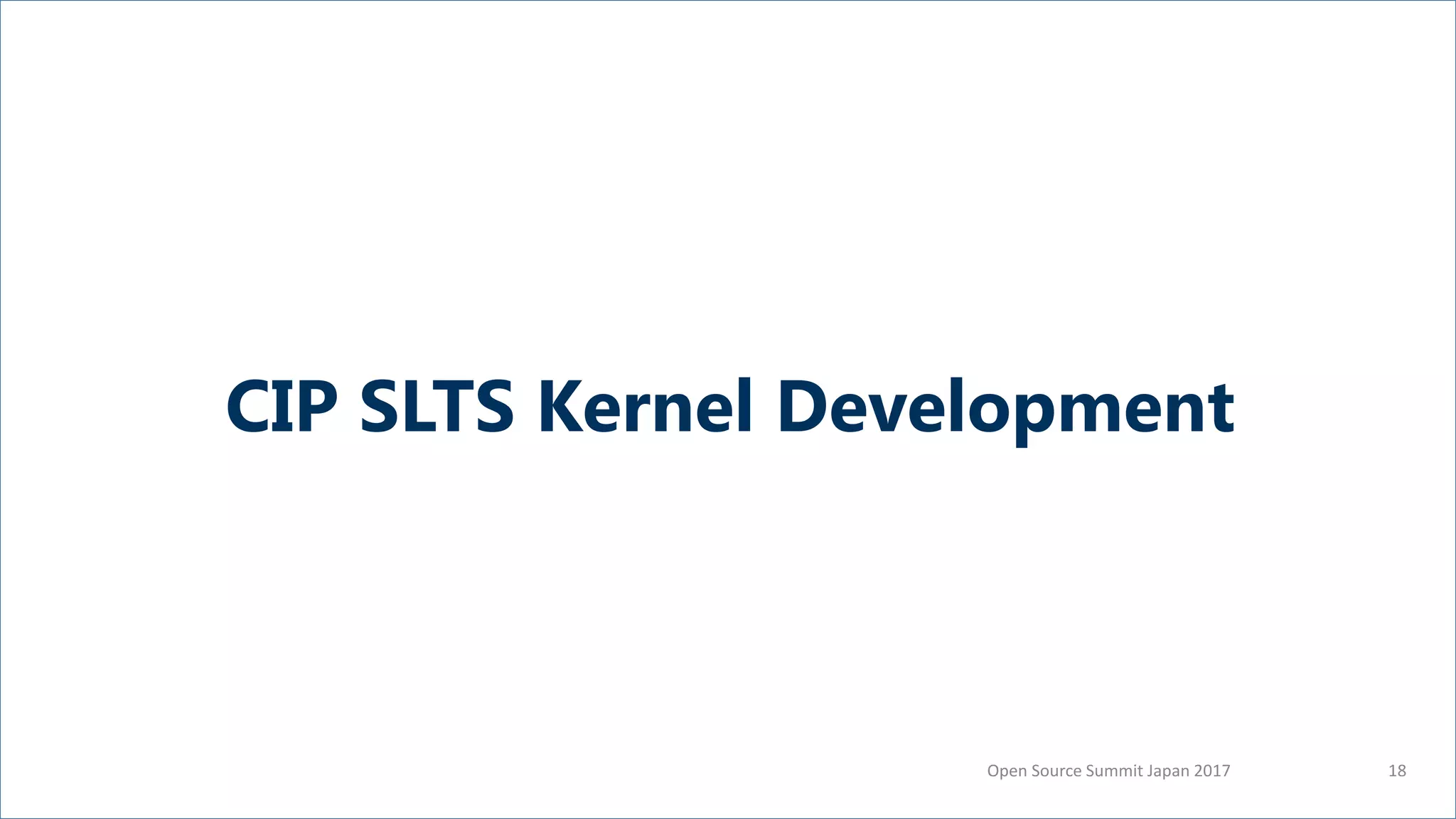 CIP SLTS Kernel Development

Open Source Summit Japan 2017

18